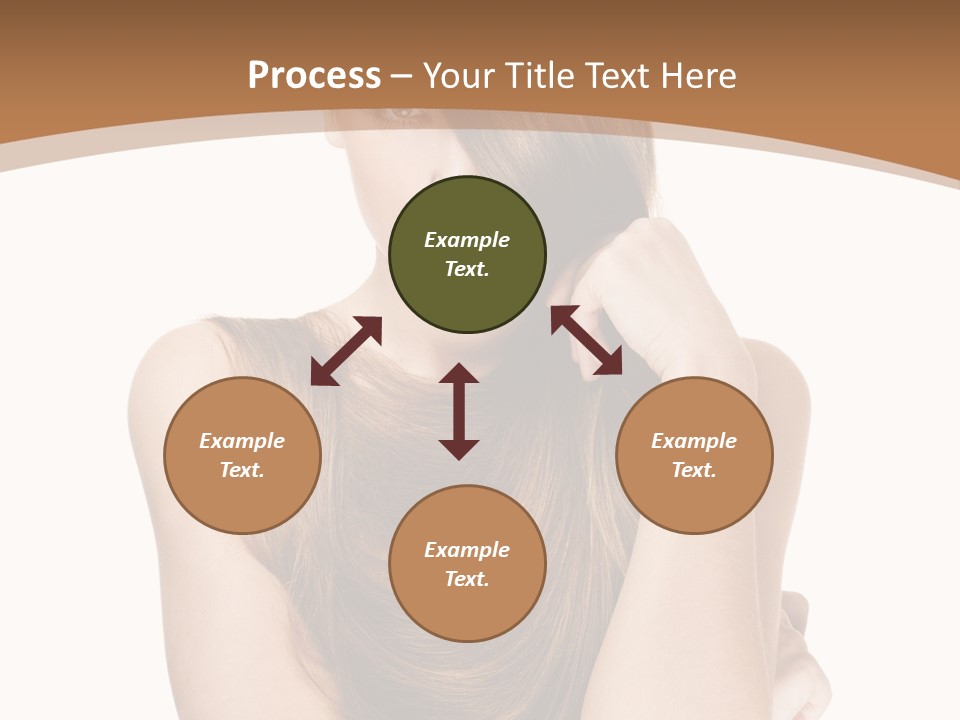 Process – Your Title Text Here

Example Text.

Example Text.

Example Text.

Example Text.